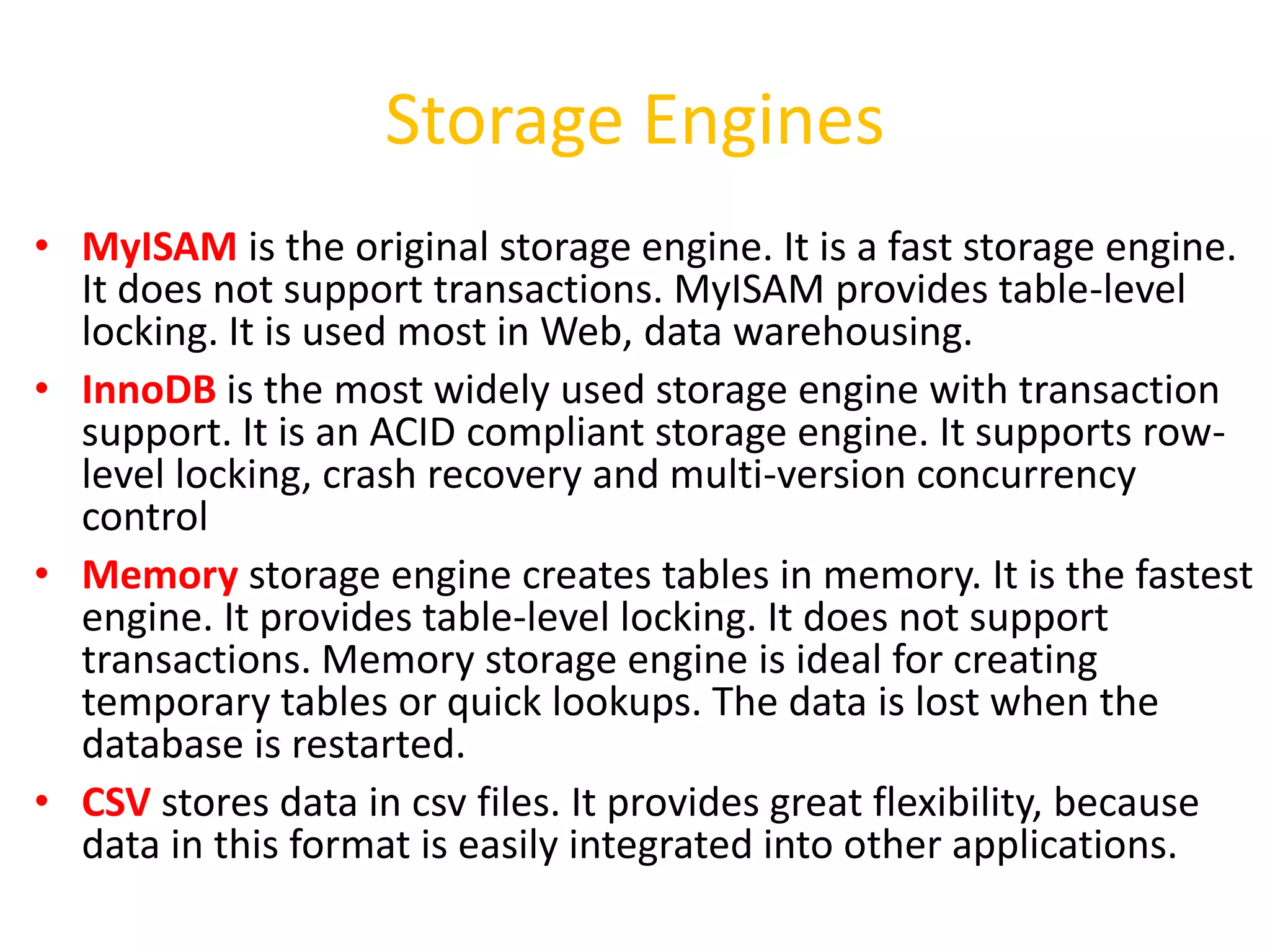 Storage Engines

• MyISAM is the original storage engine. It is a fast storage engine. It does not support transactions. MyISAM provides table-level locking. It is used most in Web, data warehousing.

• InnoDB is the most widely used storage engine with transaction support. It is an ACID compliant storage engine. It supports row-level locking, crash recovery and multi-version concurrency control

• Memory storage engine creates tables in memory. It is the fastest engine. It provides table-level locking. It does not support transactions. Memory storage engine is ideal for creating temporary tables or quick lookups. The data is lost when the database is restarted.

• CSV stores data in csv files. It provides great flexibility, because data in this format is easily integrated into other applications.